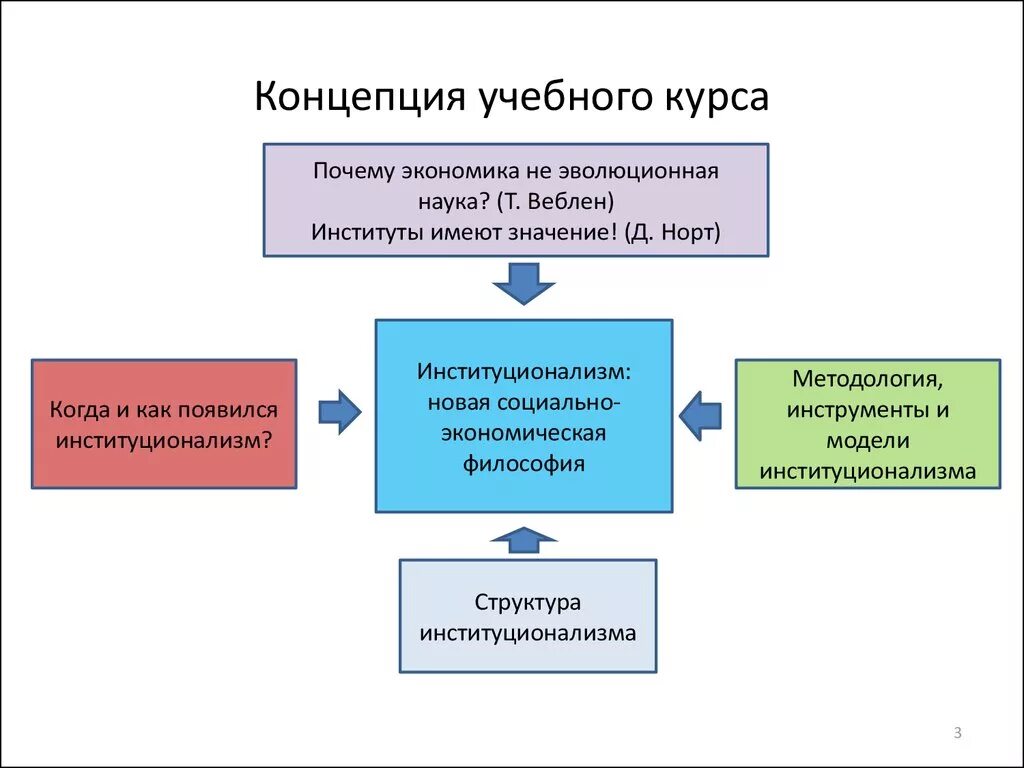 Концепция учебного курса

Почему экономика не эволюционная наука? (Т. Веблен)
Институты имеют значение! (Д. Норт)

Когда и как появился институционализм?

Институционализм: новая социально-экономическая философия

Методология, инструменты и модели институционализма

Структура институционализма

3